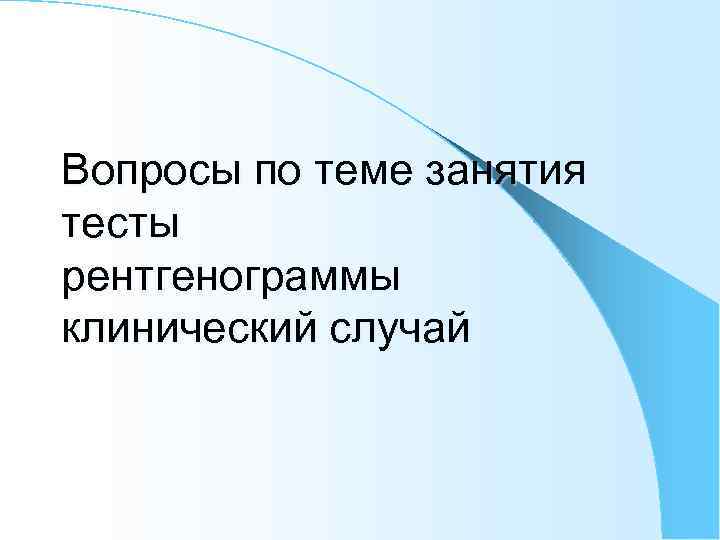 Вопросы по теме занятия
тесты
рентгенограммы
клинический случай